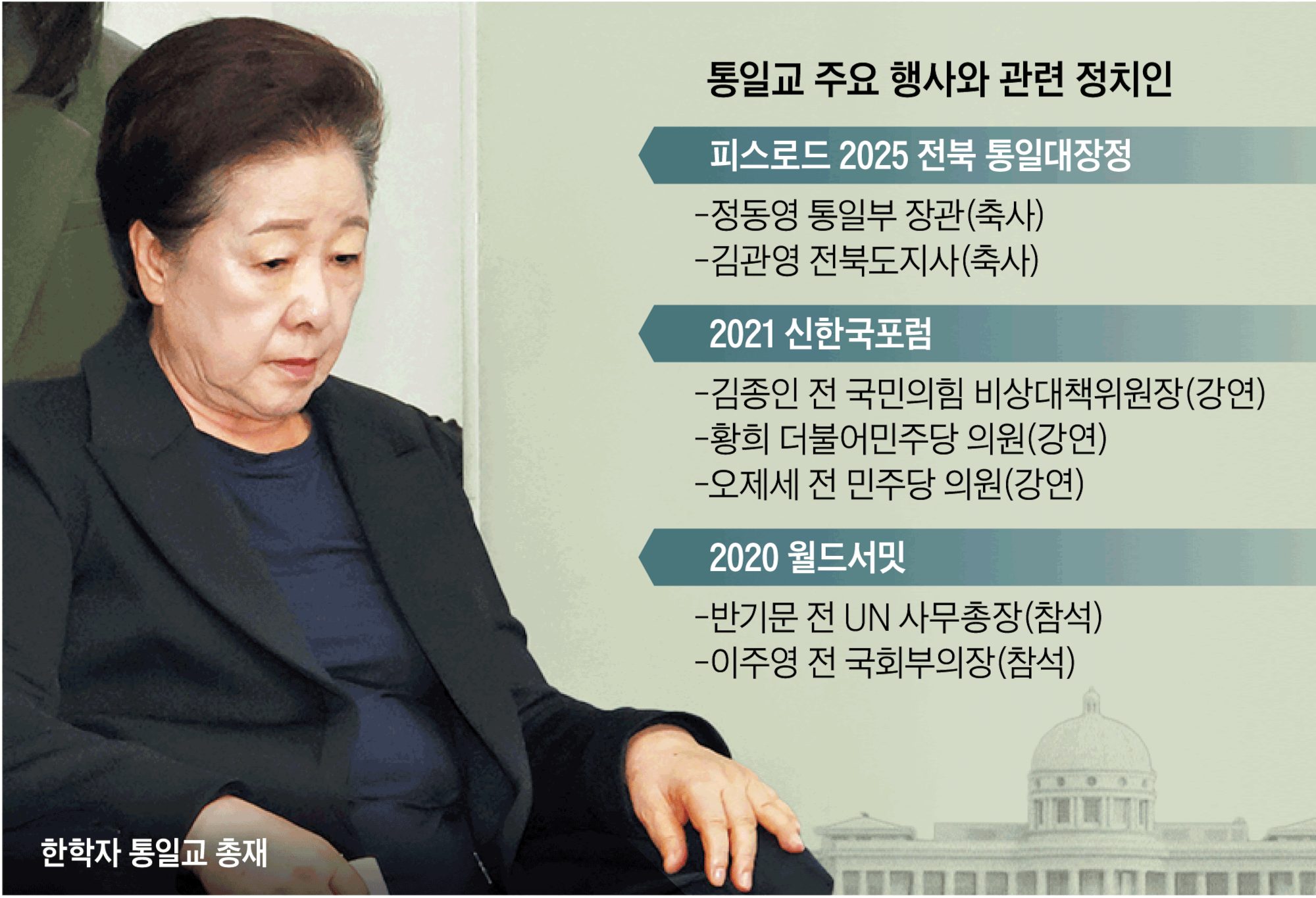 통일교 주요 행사와 관련 정치인

피스로드 2025 전북 통일대장정

-정동영 통일부 장관(축사)
-김관영 전북도지사(축사)

2021 신한국포럼

-김종인 전 국민의힘 비상대책위원장(강연)
-황희 더불어민주당 의원(강연)
-오제세 전 민주당 의원(강연)

2020 월드서밋

-반기문 전 UN 사무총장(참석)
-이주영 전 국회부의장(참석)

한학자 통일교 총재